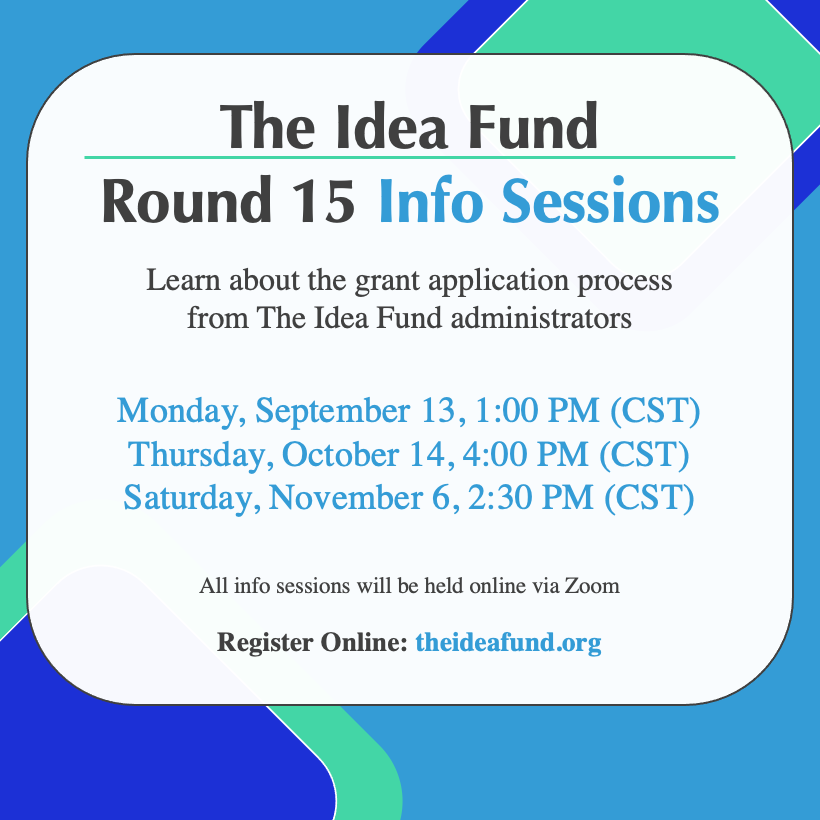 The Idea Fund

Round 15 Info Sessions

Learn about the grant application process from The Idea Fund administrators

Monday, September 13, 1:00 PM (CST)
Thursday, October 14, 4:00 PM (CST)
Saturday, November 6, 2:30 PM (CST)

All info sessions will be held online via Zoom

Register Online: theideafund.org